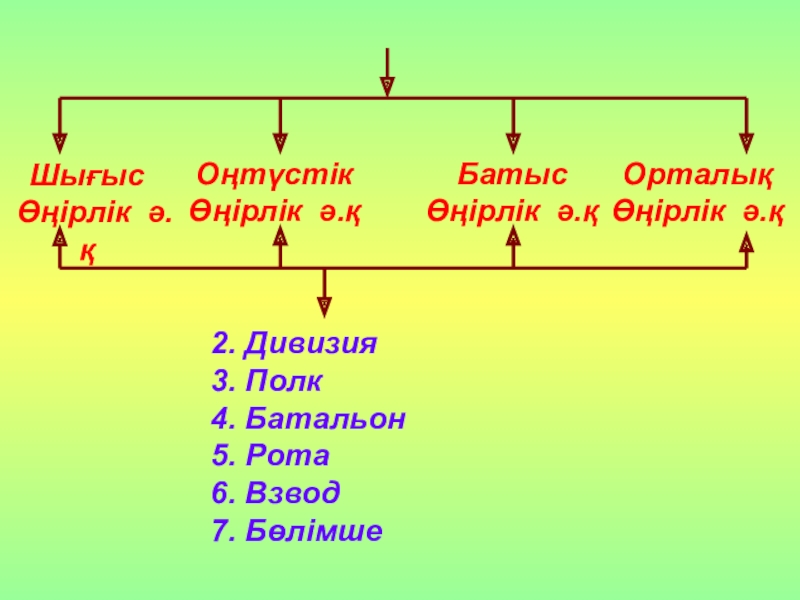 Шығыс Өңірлік ә.қ

Оңтүстік Өңірлік ә.қ

Батыс Өңірлік ә.қ

Орталық Өңірлік ә.қ

2. Дивизия
3. Полк
4. Батальон
5. Рота
6. Взвод
7. Бөлімше